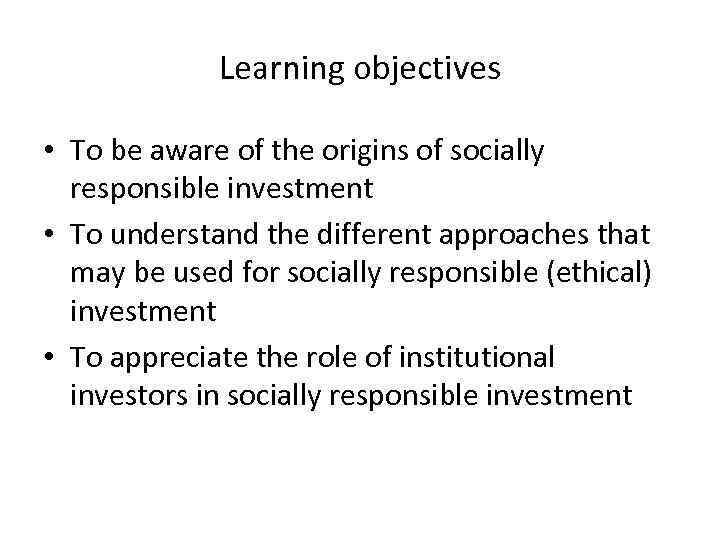 Learning objectives

• To be aware of the origins of socially responsible investment
• To understand the different approaches that may be used for socially responsible (ethical) investment
• To appreciate the role of institutional investors in socially responsible investment